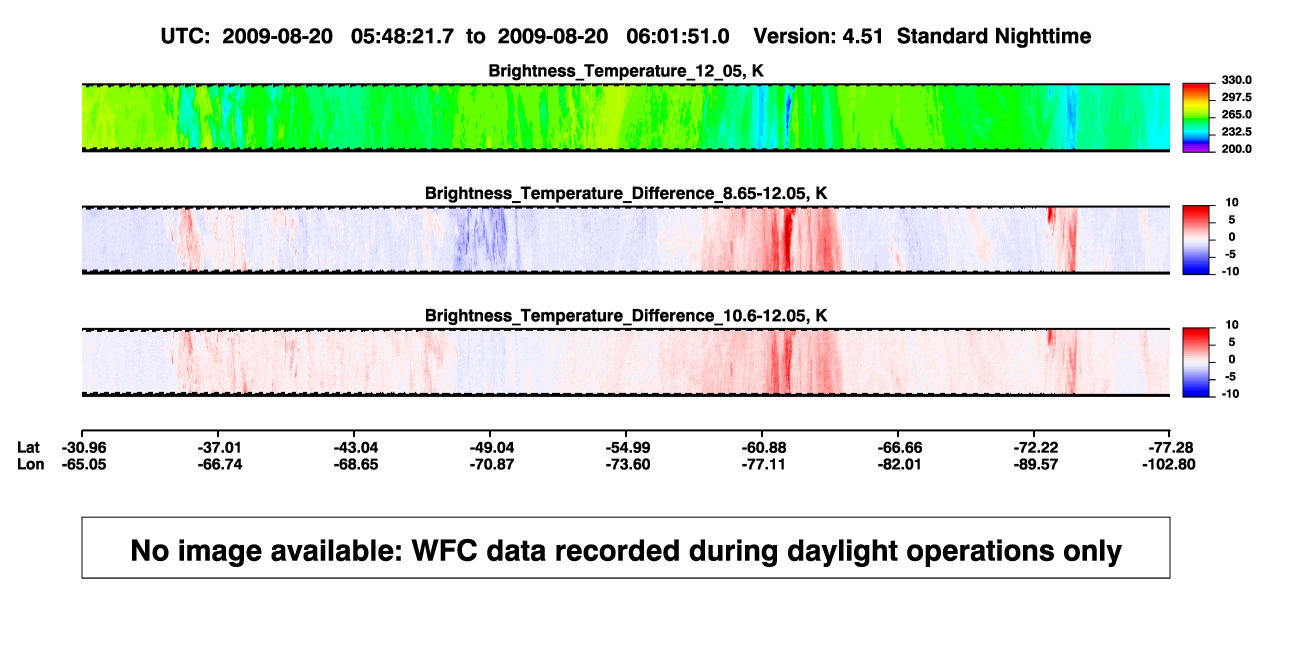 UTC: 2009-08-20 05:48:21.7 to 2009-08-20 06:01:51.0 Version: 4.51 Standard Nighttime

Brightness_Temperature_12_05, K

330.0
297.5
265.0
232.5
200.0

Brightness_Temperature_Difference_8.65-12.05, K

10
5
0
-5
-10

Brightness_Temperature_Difference_10.6-12.05, K

10
5
0
-5
-10

| Lat | -30.96 | -37.01 | -43.04 | -49.04 | -54.99 | -60.88 | -66.66 | -72.22 | -77.28 |
|---|---|---|---|---|---|---|---|---|---|
| Lon | -65.05 | -66.74 | -68.65 | -70.87 | -73.60 | -77.11 | -82.01 | -89.57 | -102.80 |

No image available: WFC data recorded during daylight operations only